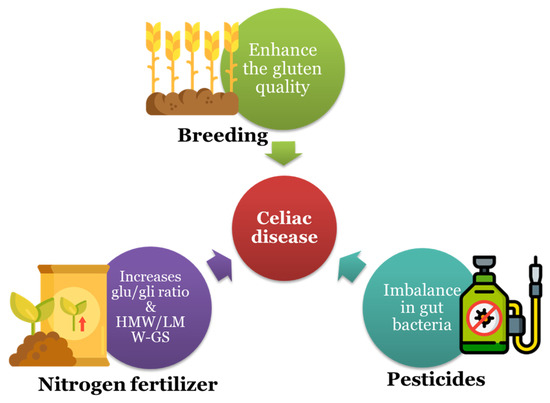 Enhance the gluten quality

Breeding

Celiac disease

Increases glu/gli ratio & HMW/LMW-GS

Nitrogen fertilizer

Imbalance in gut bacteria

Pesticides